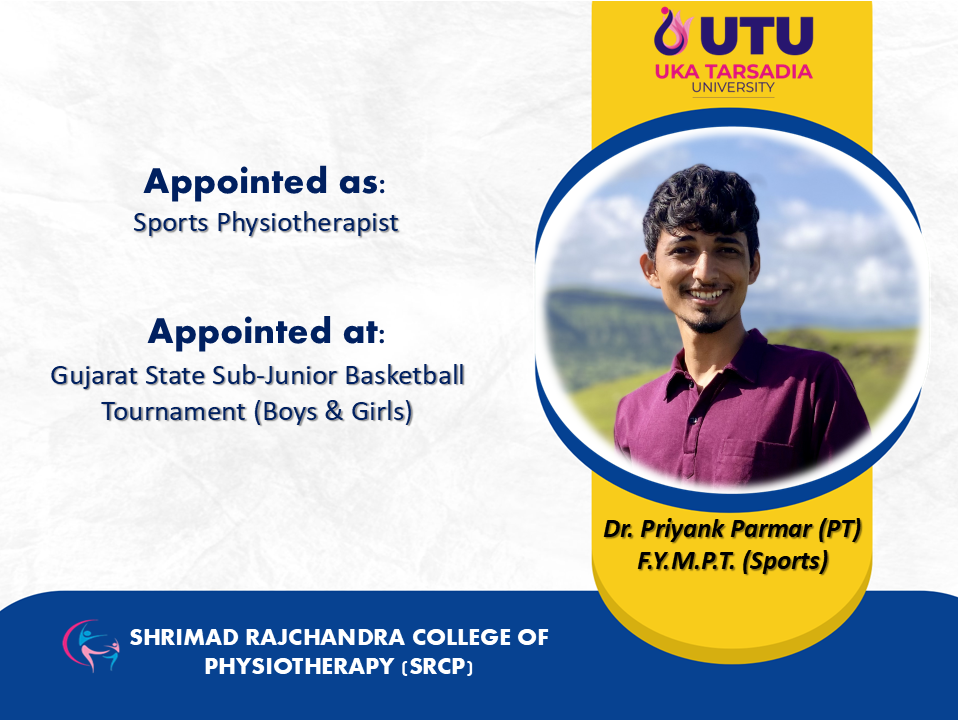 UTU
UKA TARSADIA
UNIVERSITY

Appointed as:
Sports Physiotherapist

Appointed at:
Gujarat State Sub-Junior Basketball Tournament (Boys & Girls)

Dr. Priyank Parmar (PT)
F.Y.M.P.T. (Sports)

SHRIMAD RAJCHANDRA COLLEGE OF PHYSIOTHERAPY (SRCP)